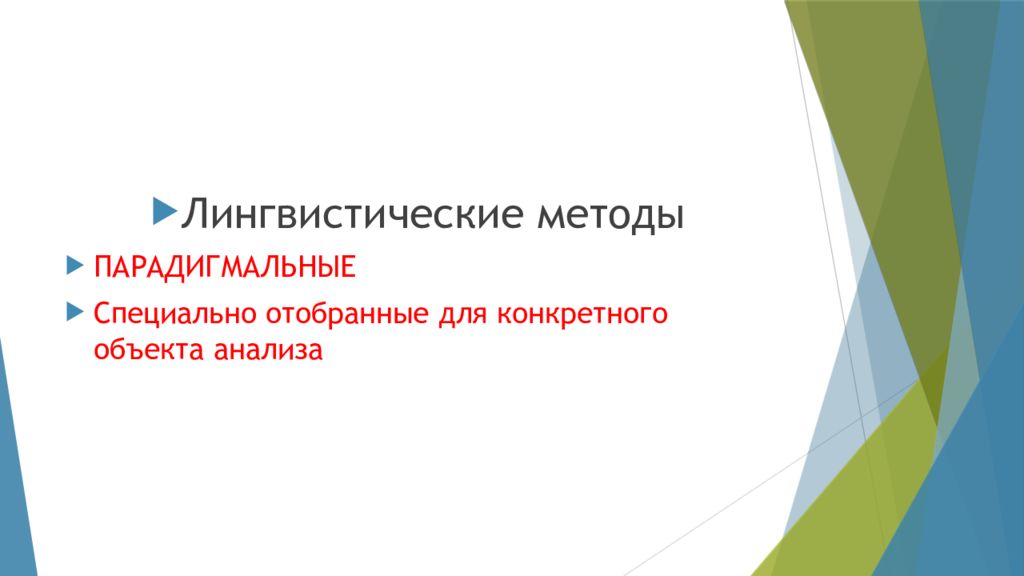 Лингвистические методы

ПАРАДИГМАЛЬНЫЕ

Специально отобранные для конкретного объекта анализа